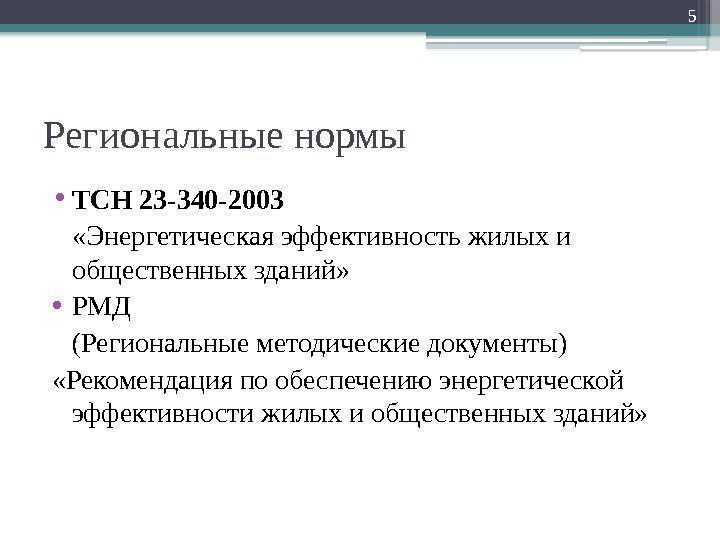 5

Региональные нормы

• ТСН 23-340-2003

«Энергетическая эффективность жилых и общественных зданий»

• РМД

(Региональные методические документы)

«Рекомендация по обеспечению энергетической эффективности жилых и общественных зданий»